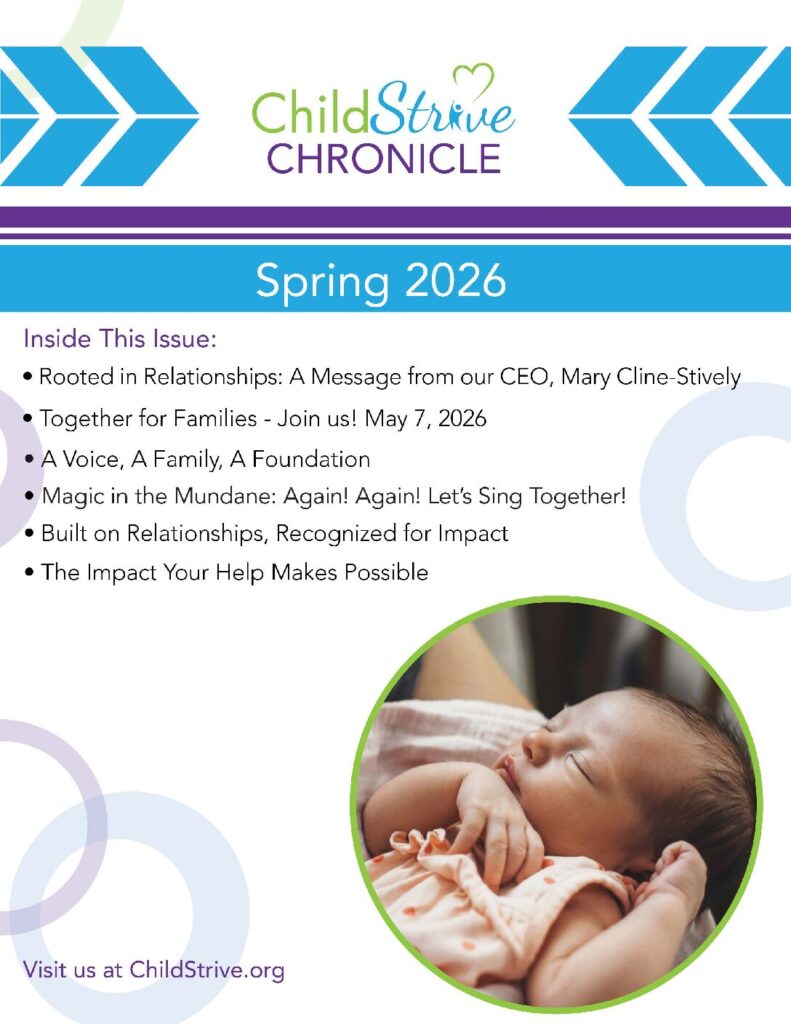 ChildStrive
CHRONICLE

Spring 2026

Inside This Issue:

• Rooted in Relationships: A Message from our CEO, Mary Cline-Stively
• Together for Families - Join us! May 7, 2026
• A Voice, A Family, A Foundation
• Magic in the Mundane: Again! Again! Let's Sing Together!
• Built on Relationships, Recognized for Impact
• The Impact Your Help Makes Possible

Visit us at ChildStrive.org